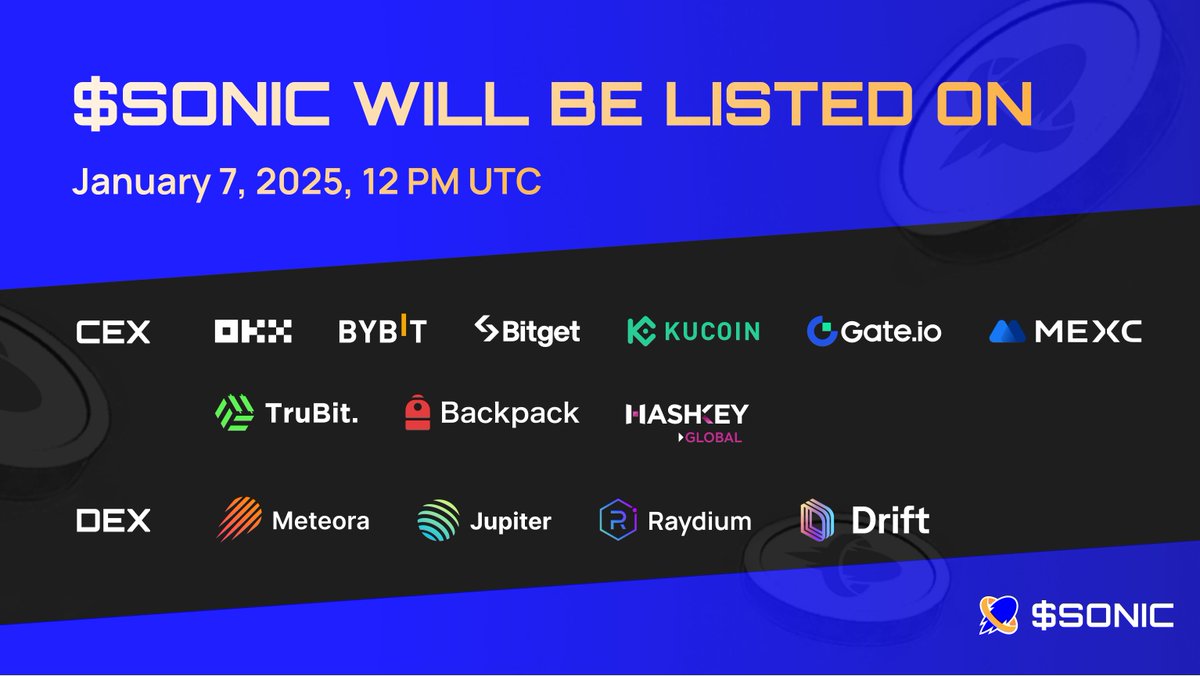 $SONIC WILL BE LISTED ON

January 7, 2025, 12 PM UTC

CEX OKX BYBIT Bitget KUCOIN Gate.io MEXC

TruBit. Backpack HASHKEY GLOBAL

DEX Meteora Jupiter Raydium Drift

$SONIC